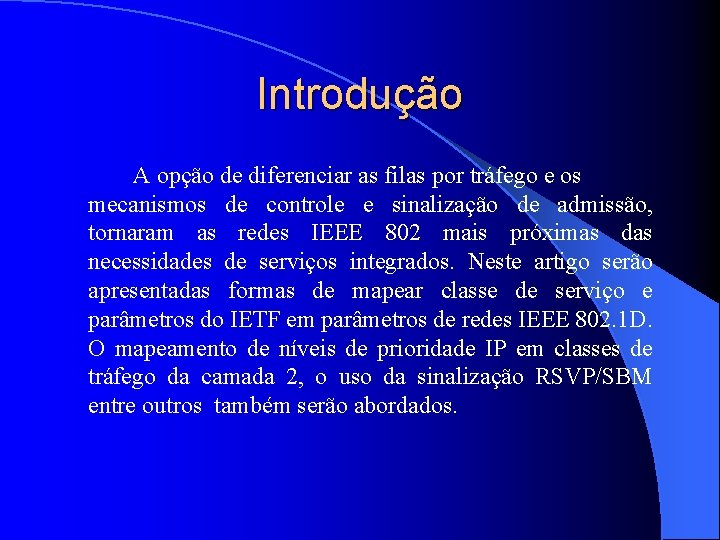 Introdução

A opção de diferenciar as filas por tráfego e os mecanismos de controle e sinalização de admissão, tornaram as redes IEEE 802 mais próximas das necessidades de serviços integrados. Neste artigo serão apresentadas formas de mapear classe de serviço e parâmetros do IETF em parâmetros de redes IEEE 802.1D. O mapeamento de níveis de prioridade IP em classes de tráfego da camada 2, o uso da sinalização RSVP/SBM entre outros também serão abordados.